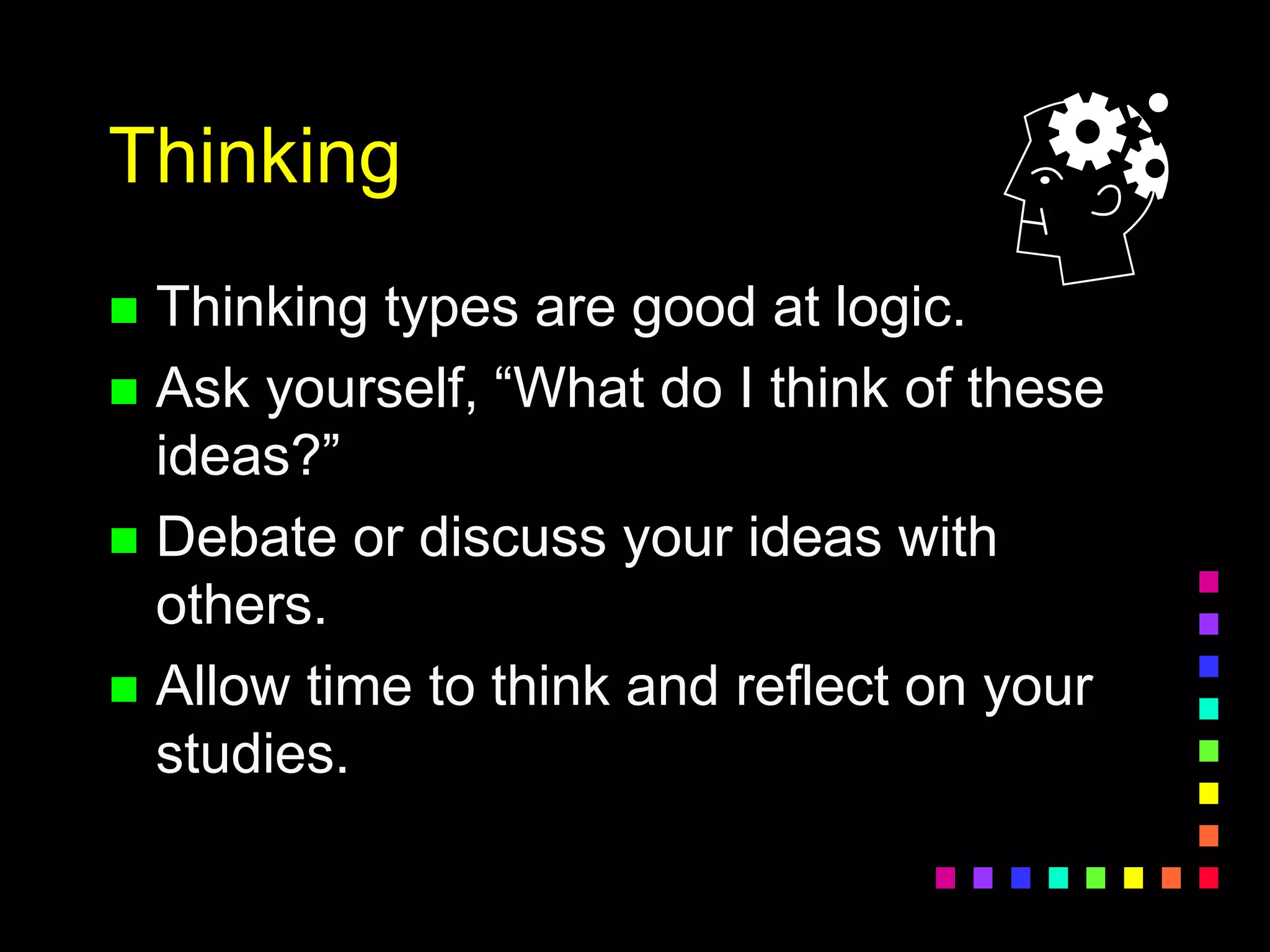 Thinking

- Thinking types are good at logic.
- Ask yourself, “What do I think of these ideas?”
- Debate or discuss your ideas with others.
- Allow time to think and reflect on your studies.